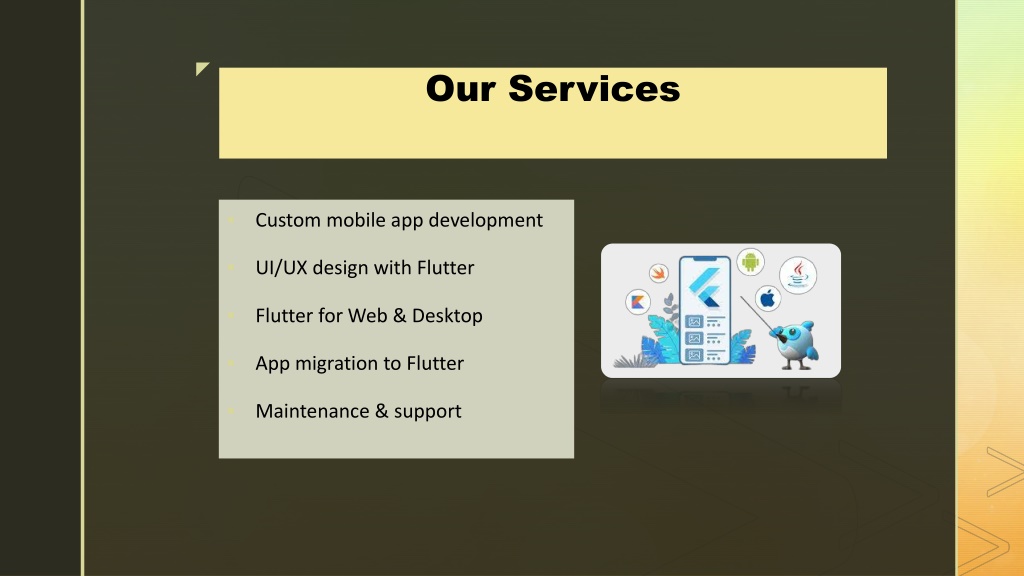 Our Services

Custom mobile app development

UI/UX design with Flutter

Flutter for Web & Desktop

App migration to Flutter

Maintenance & support